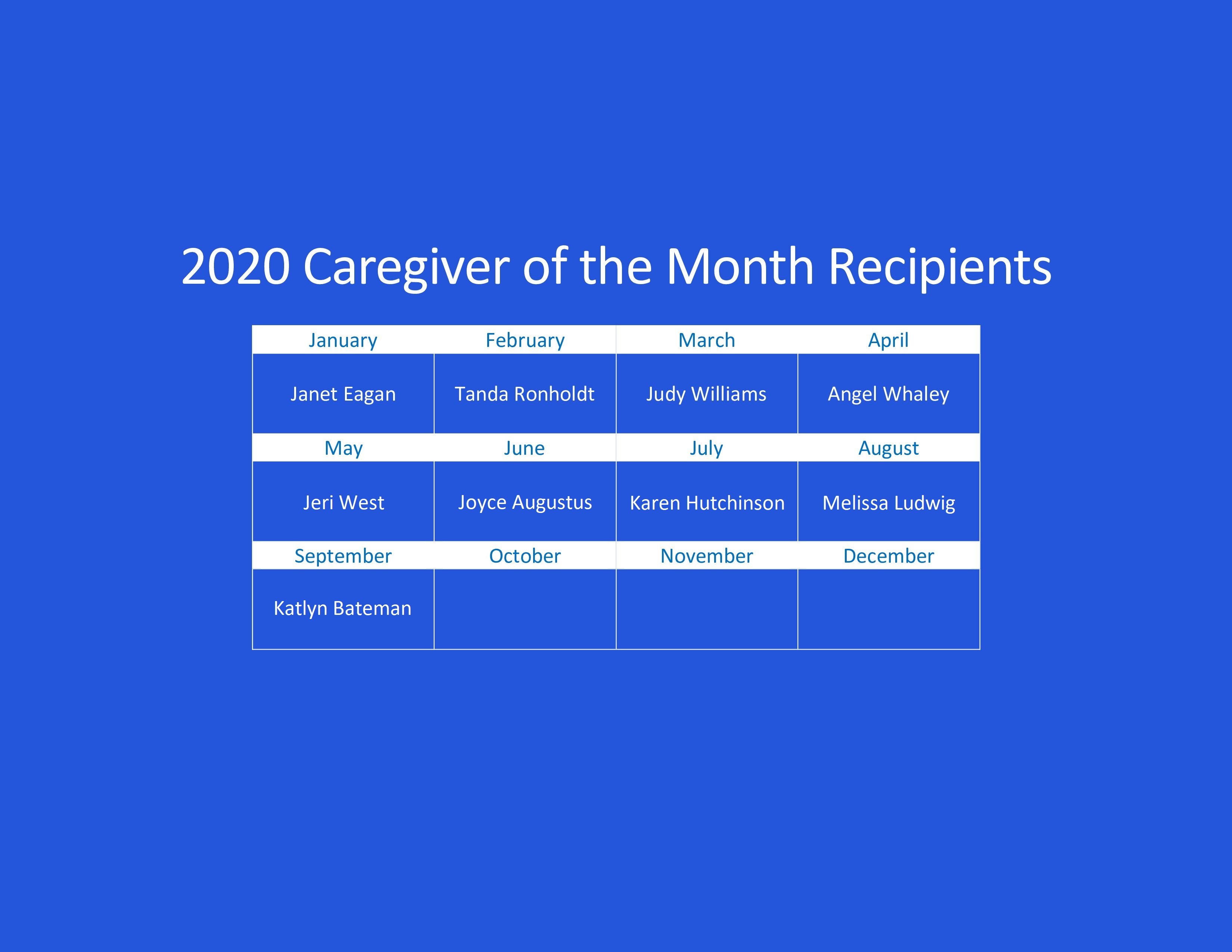 2020 Caregiver of the Month Recipients

| January | February | March | April |
|---|---|---|---|
| Janet Eagan | Tanda Ronholdt | Judy Williams | Angel Whaley |
| May | June | July | August |
| Jeri West | Joyce Augustus | Karen Hutchinson | Melissa Ludwig |
| September | October | November | December |
| Katlyn Bateman | | | |